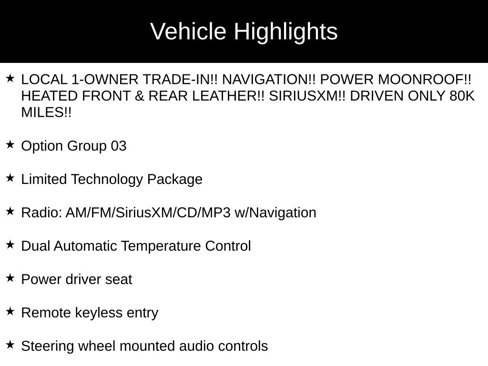 Vehicle Highlights

★ LOCAL 1-OWNER TRADE-IN!! NAVIGATION!! POWER MOONROOF!! HEATED FRONT & REAR LEATHER!! SIRIUSXM!! DRIVEN ONLY 80K MILES!!

★ Option Group 03

★ Limited Technology Package

★ Radio: AM/FM/SiriusXM/CD/MP3 w/Navigation

★ Dual Automatic Temperature Control

★ Power driver seat

★ Remote keyless entry

★ Steering wheel mounted audio controls